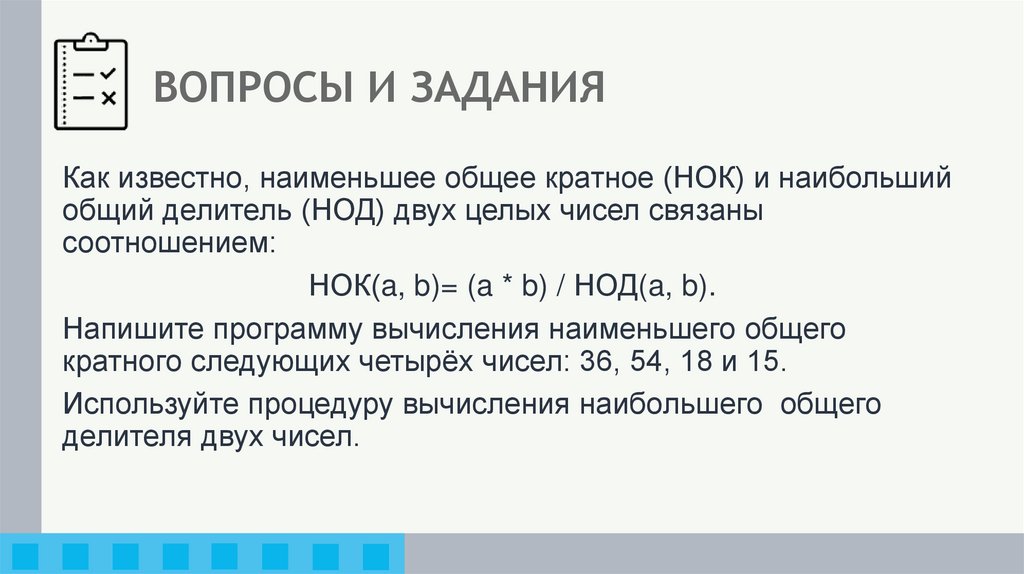 ВОПРОСЫ И ЗАДАНИЯ

Как известно, наименьшее общее кратное (НОК) и наибольший общий делитель (НОД) двух целых чисел связаны соотношением:

НОК(a, b)= (a * b) / НОД(a, b).

Напишите программу вычисления наименьшего общего кратного следующих четырёх чисел: 36, 54, 18 и 15.

Используйте процедуру вычисления наибольшего общего делителя двух чисел.